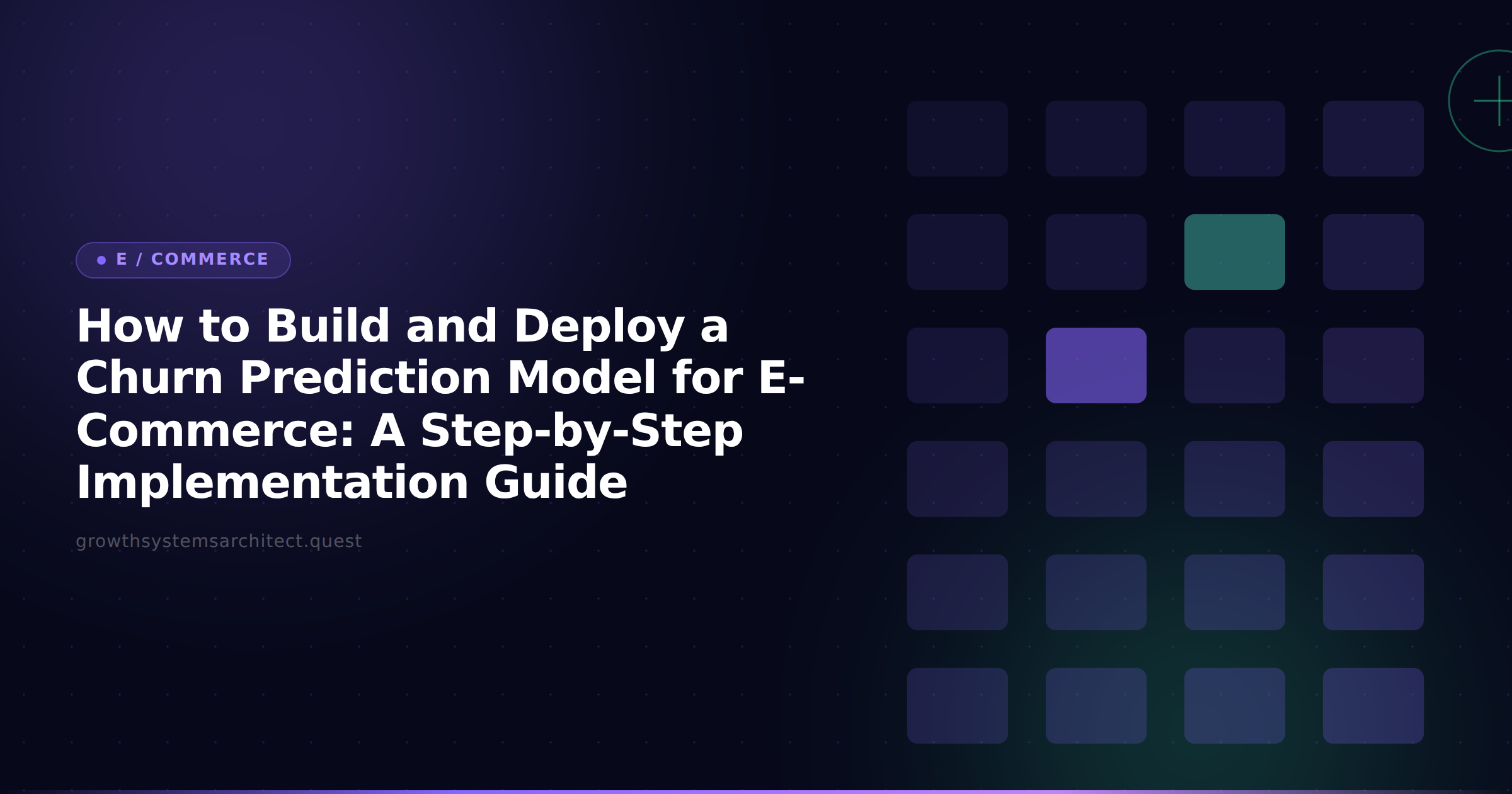 E / COMMERCE

How to Build and Deploy a Churn Prediction Model for E-Commerce: A Step-by-Step Implementation Guide

growthsystemsarchitect.quest